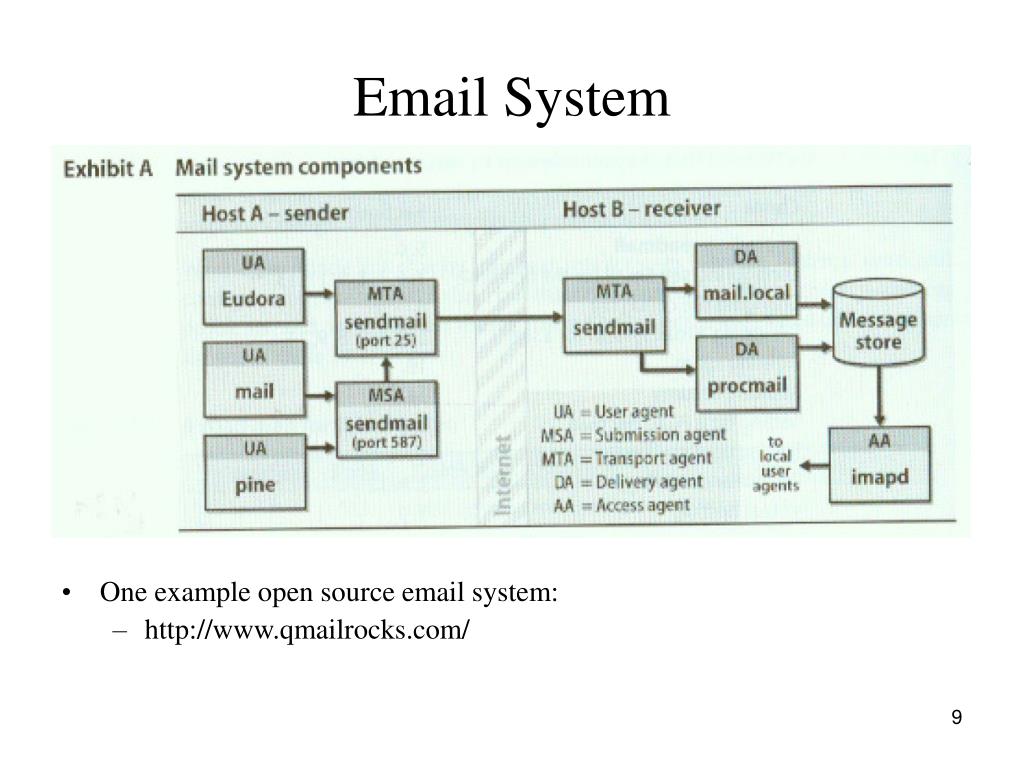 Email System

Exhibit A Mail system components

Host A – sender

Host B – receiver

UA
Eudora

UA
mail

UA
pine

MTA
sendmail
(port 25)

MSA
sendmail
(port 587)

Internet

MTA
sendmail

DA
mail.local

DA
procmail

Message store

AA
imapd

to local user agents

UA = User agent
MSA = Submission agent
MTA = Transport agent
DA = Delivery agent
AA = Access agent

• One example open source email system:
– http://www.qmailrocks.com/

9